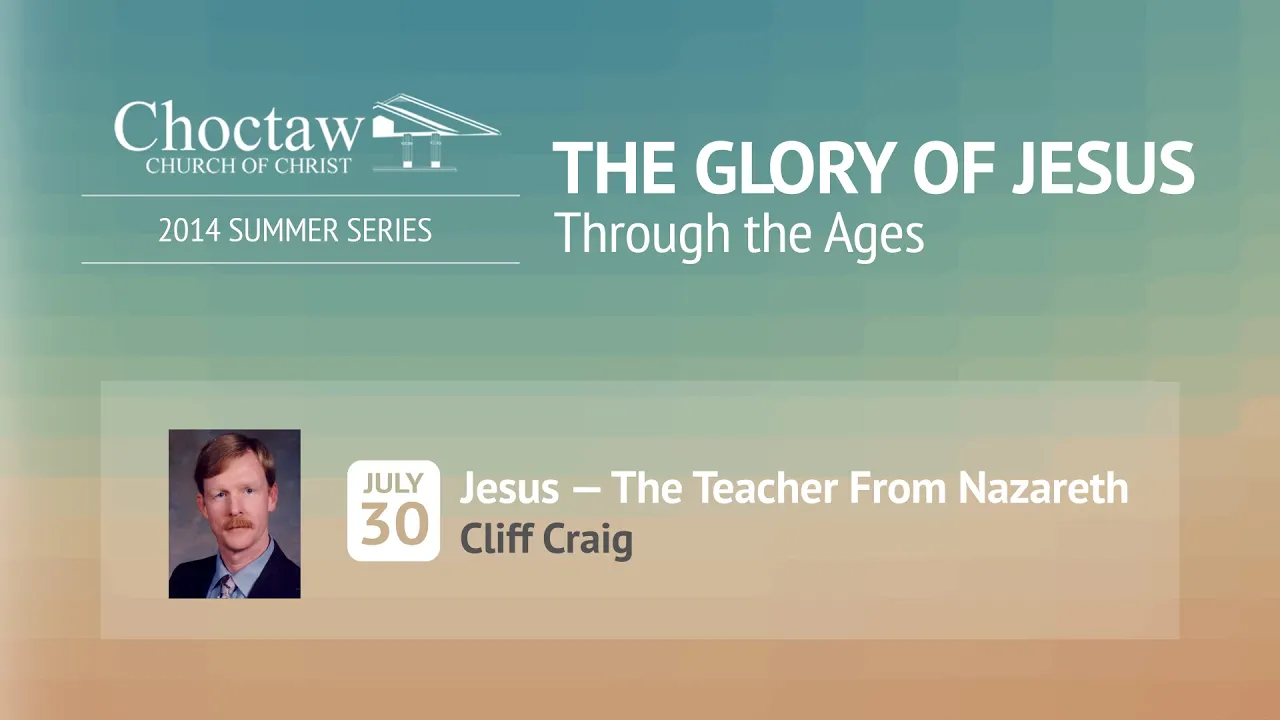 Choctaw
CHURCH OF CHRIST

2014 SUMMER SERIES

THE GLORY OF JESUS
Through the Ages

JULY
30

Jesus — The Teacher From Nazareth
Cliff Craig